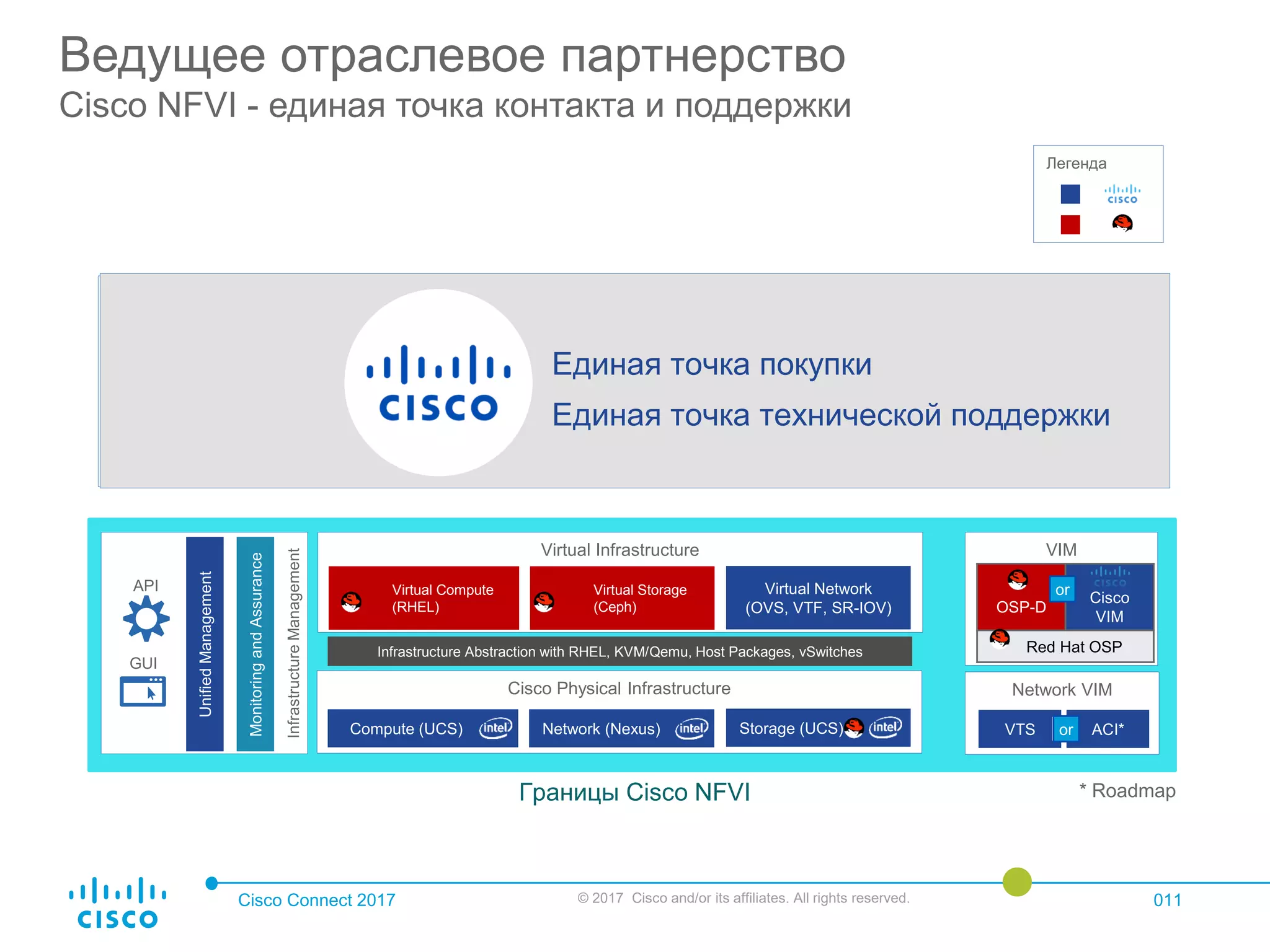 Ведущее отраслевое партнерство
Cisco NFVI - единая точка контакта и поддержки

Легенда
CISCO

CISCO
Единая точка покупки
Единая точка технической поддержки

API
GUI
Unified Management
Monitoring and Assurance
Infrastructure Management

Virtual Infrastructure
Virtual Compute (RHEL)
Virtual Storage (Ceph)
Virtual Network (OVS, VTF, SR-IOV)
Infrastructure Abstraction with RHEL, KVM/Qemu, Host Packages, vSwitches
Cisco Physical Infrastructure
Compute (UCS) intel
Network (Nexus) intel
Storage (UCS) intel

VIM
OSP-D
or
CISCO
Cisco VIM
Red Hat OSP
Network VIM
VTS
or
ACI*

Границы Cisco NFVI
* Roadmap

CISCO
Cisco Connect 2017
© 2017 Cisco and/or its affiliates. All rights reserved.
011